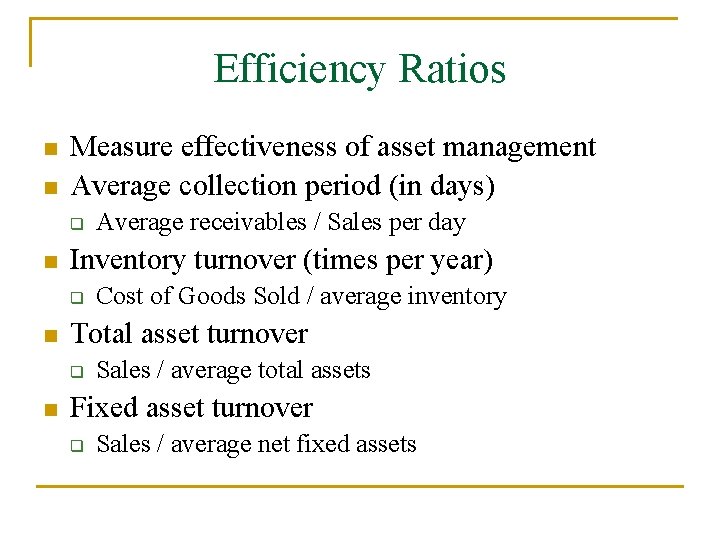 Efficiency Ratios

- Measure effectiveness of asset management
- Average collection period (in days)
  - Average receivables / Sales per day
- Inventory turnover (times per year)
  - Cost of Goods Sold / average inventory
- Total asset turnover
  - Sales / average total assets
- Fixed asset turnover
  - Sales / average net fixed assets